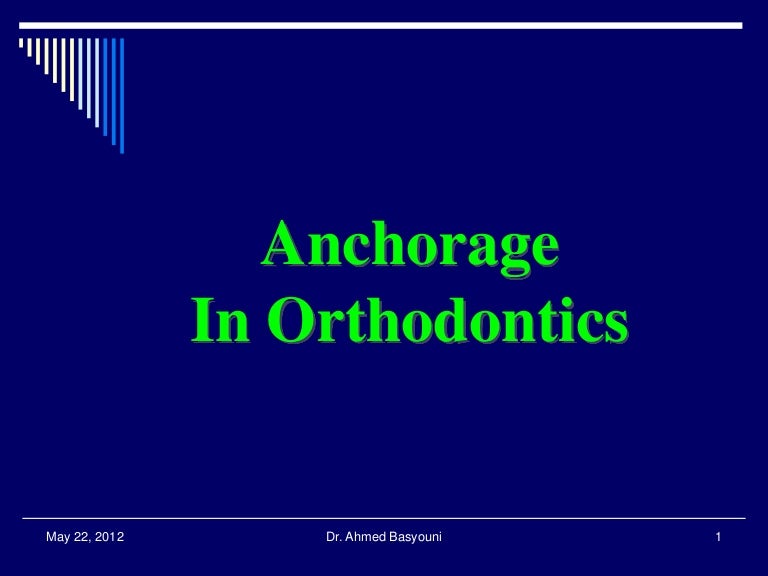 Anchorage
In Orthodontics

May 22, 2012 Dr. Ahmed Basyouni 1